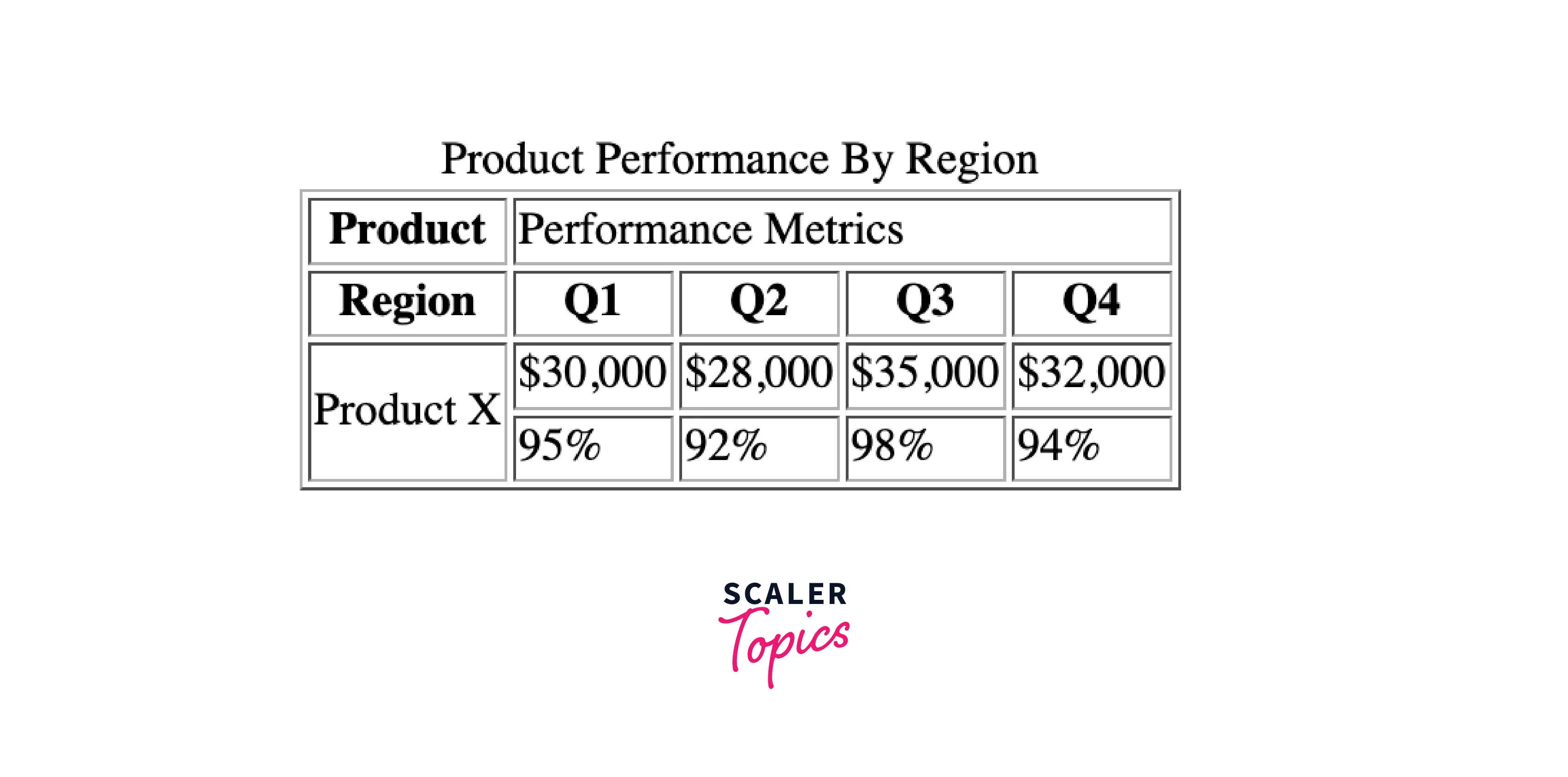 Product Performance By Region

| Product | Performance Metrics | | | |
|---|---|---|---|---|
| Region | Q1 | Q2 | Q3 | Q4 |
| Product X | \$30,000 | \$28,000 | \$35,000 | \$32,000 |
| | 95% | 92% | 98% | 94% |

SCALER
Topics